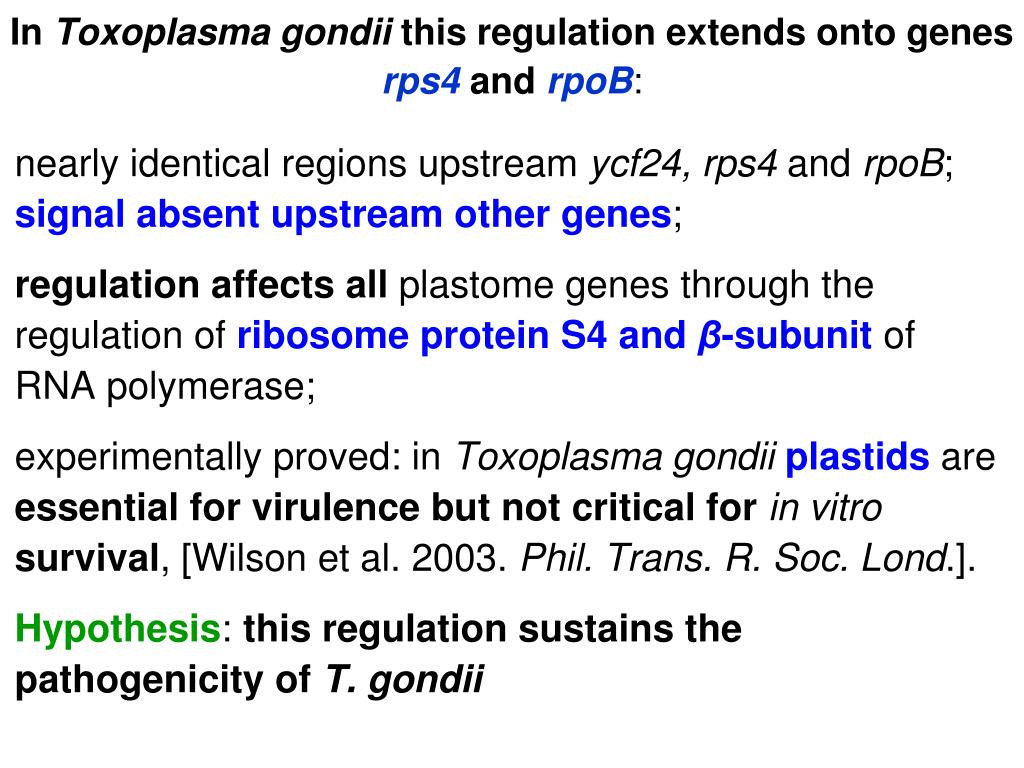 In Toxoplasma gondii this regulation extends onto genes rps4 and rpoB:

nearly identical regions upstream ycf24, rps4 and rpoB; signal absent upstream other genes;

regulation affects all plastome genes through the regulation of ribosome protein S4 and β-subunit of RNA polymerase;

experimentally proved: in Toxoplasma gondii plastids are essential for virulence but not critical for in vitro survival, [Wilson et al. 2003. Phil. Trans. R. Soc. Lond.].

Hypothesis: this regulation sustains the pathogenicity of T. gondii